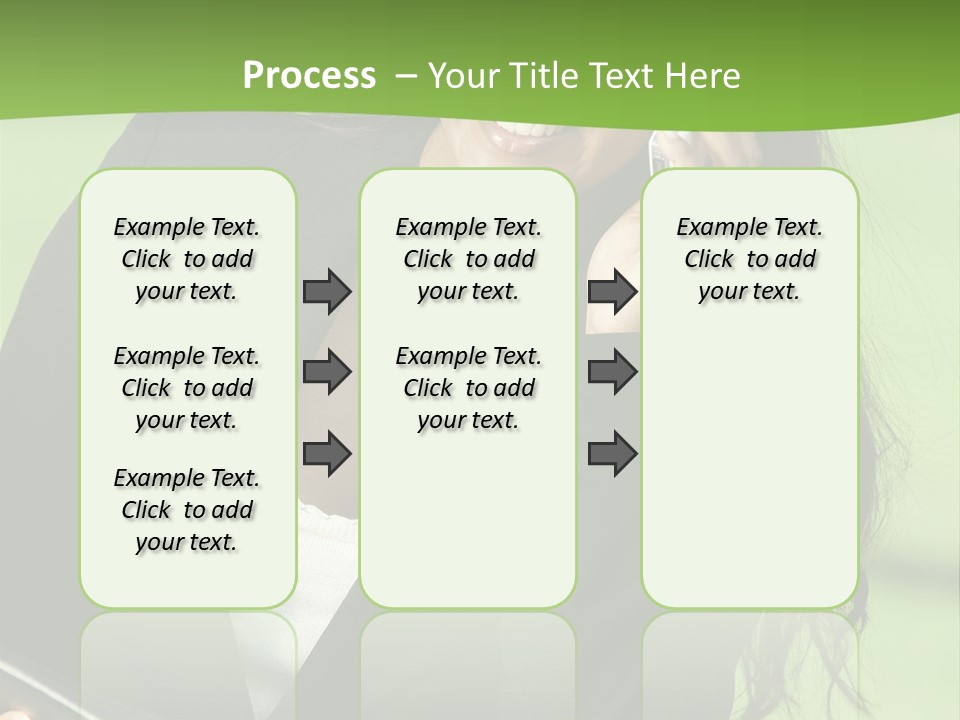 Process – Your Title Text Here

Example Text. Click to add your text.

Example Text. Click to add your text.

Example Text. Click to add your text.

Example Text. Click to add your text.

Example Text. Click to add your text.

Example Text. Click to add your text.